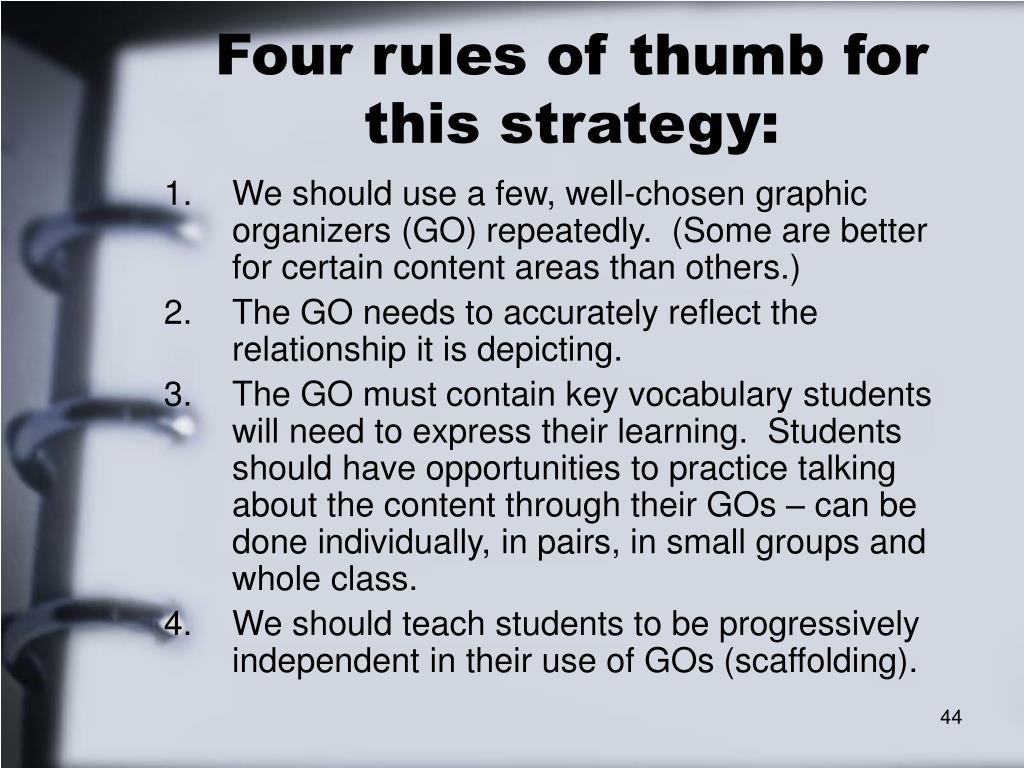 Four rules of thumb for this strategy:

1. We should use a few, well-chosen graphic organizers (GO) repeatedly. (Some are better for certain content areas than others.)
2. The GO needs to accurately reflect the relationship it is depicting.
3. The GO must contain key vocabulary students will need to express their learning. Students should have opportunities to practice talking about the content through their GOs – can be done individually, in pairs, in small groups and whole class.
4. We should teach students to be progressively independent in their use of GOs (scaffolding).

44